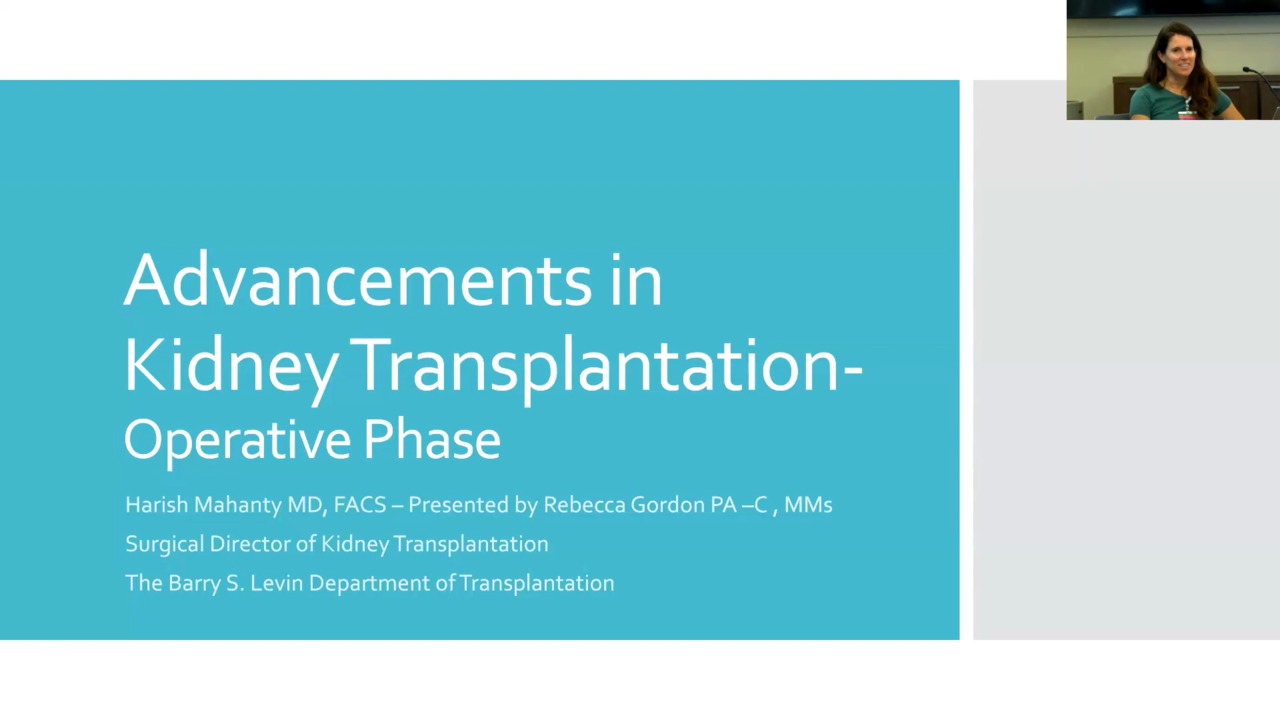 Advancements in Kidney Transplantation- Operative Phase

Harish Mahanty MD, FACS – Presented by Rebecca Gordon PA –C , MMs

Surgical Director of Kidney Transplantation

The Barry S. Levin Department of Transplantation